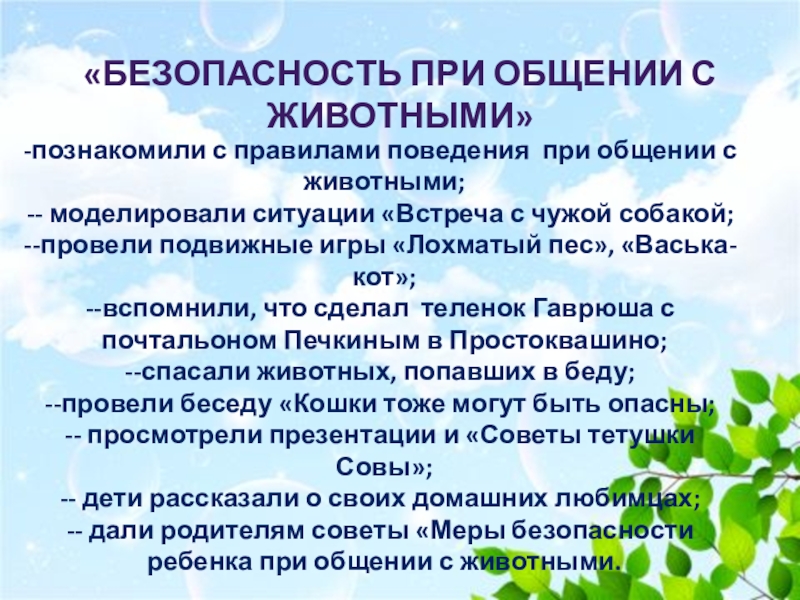 «БЕЗОПАСНОСТЬ ПРИ ОБЩЕНИИ С ЖИВОТНЫМИ»

-познакомили с правилами поведения при общении с животными;
-- моделировали ситуации «Встреча с чужой собакой;
--провели подвижные игры «Лохматый пес», «Васька-кот»;
--вспомнили, что сделал теленок Гаврюша с почтальоном Печкиным в Простоквашино;
--спасали животных, попавших в беду;
--провели беседу «Кошки тоже могут быть опасны;
-- просмотрели презентации и «Советы тетушки Совы»;
-- дети рассказали о своих домашних любимцах;
-- дали родителям советы «Меры безопасности ребенка при общении с животными.